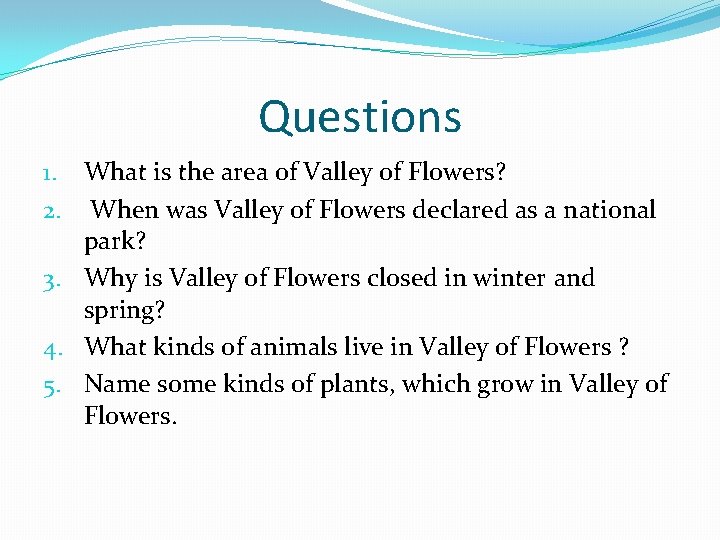 Questions

1. What is the area of Valley of Flowers?
2. When was Valley of Flowers declared as a national park?
3. Why is Valley of Flowers closed in winter and spring?
4. What kinds of animals live in Valley of Flowers ?
5. Name some kinds of plants, which grow in Valley of Flowers.